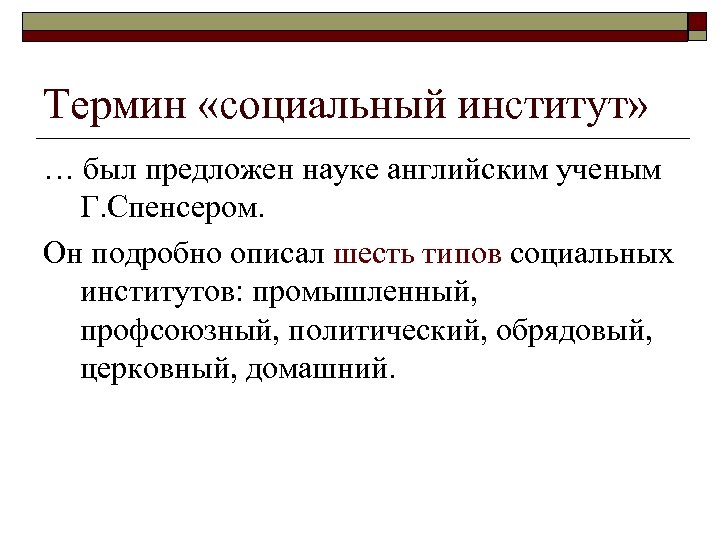 Термин «социальный институт»

… был предложен науке английским ученым Г.Спенсером.

Он подробно описал шесть типов социальных институтов: промышленный, профсоюзный, политический, обрядовый, церковный, домашний.